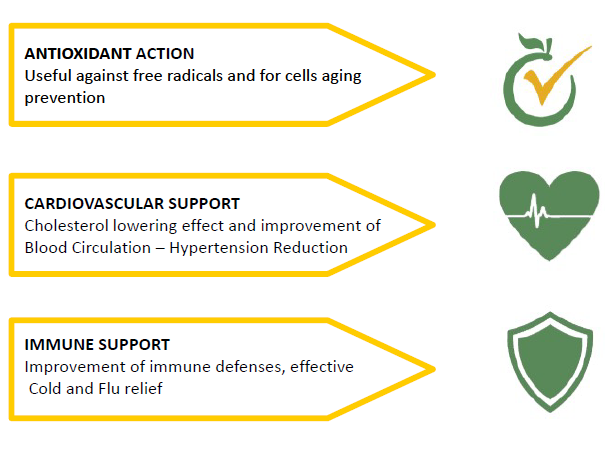 ANTIOXIDANT ACTION
Useful against free radicals and for cells aging prevention

CARDIOVASCULAR SUPPORT
Cholesterol lowering effect and improvement of Blood Circulation – Hypertension Reduction

IMMUNE SUPPORT
Improvement of immune defenses, effective Cold and Flu relief